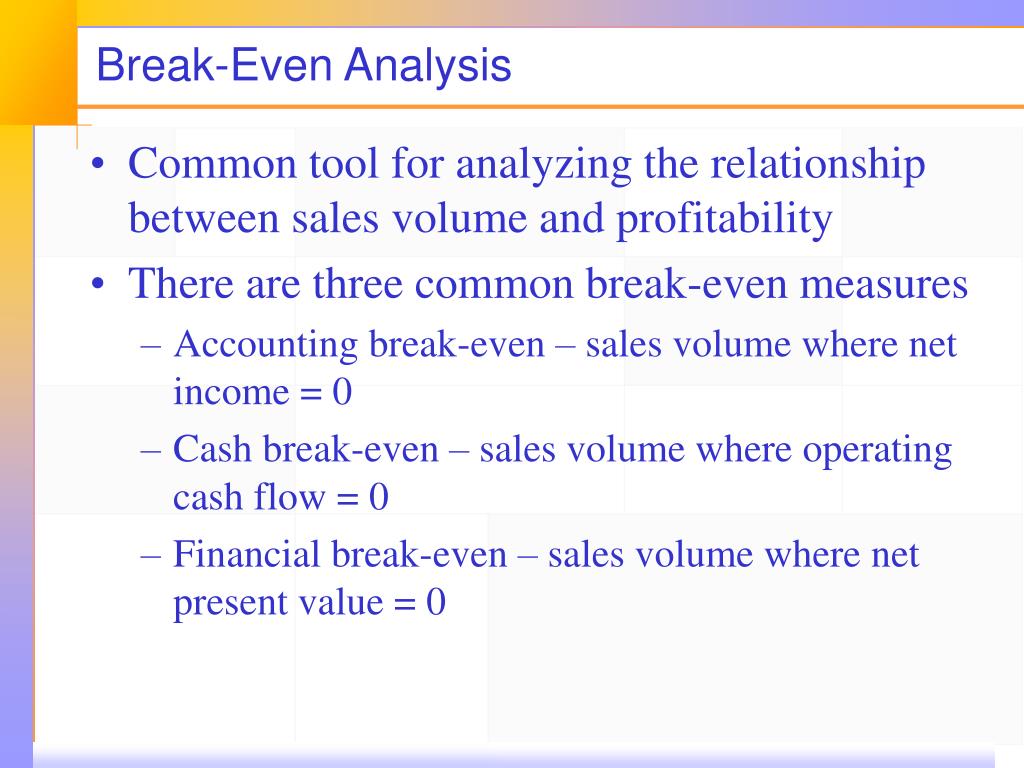 Break-Even Analysis

• Common tool for analyzing the relationship between sales volume and profitability
• There are three common break-even measures
– Accounting break-even – sales volume where net income = 0
– Cash break-even – sales volume where operating cash flow = 0
– Financial break-even – sales volume where net present value = 0